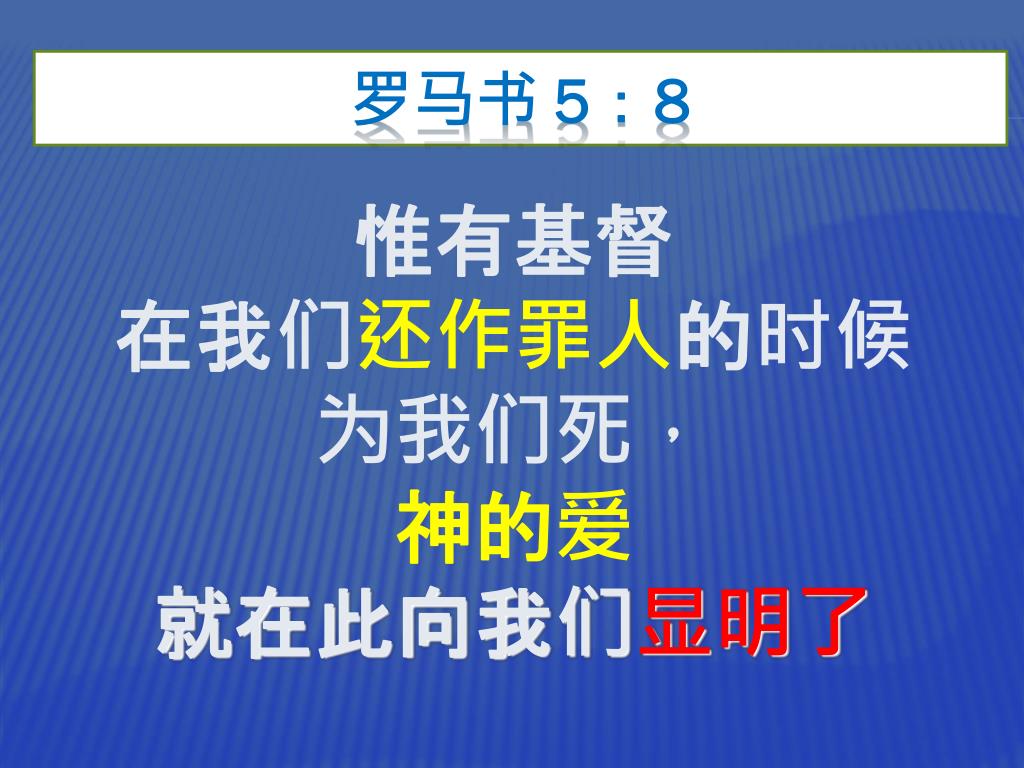 罗马书 5：8

惟有基督
在我们还作罪人的时候
为我们死，
神的爱
就在此向我们显明了